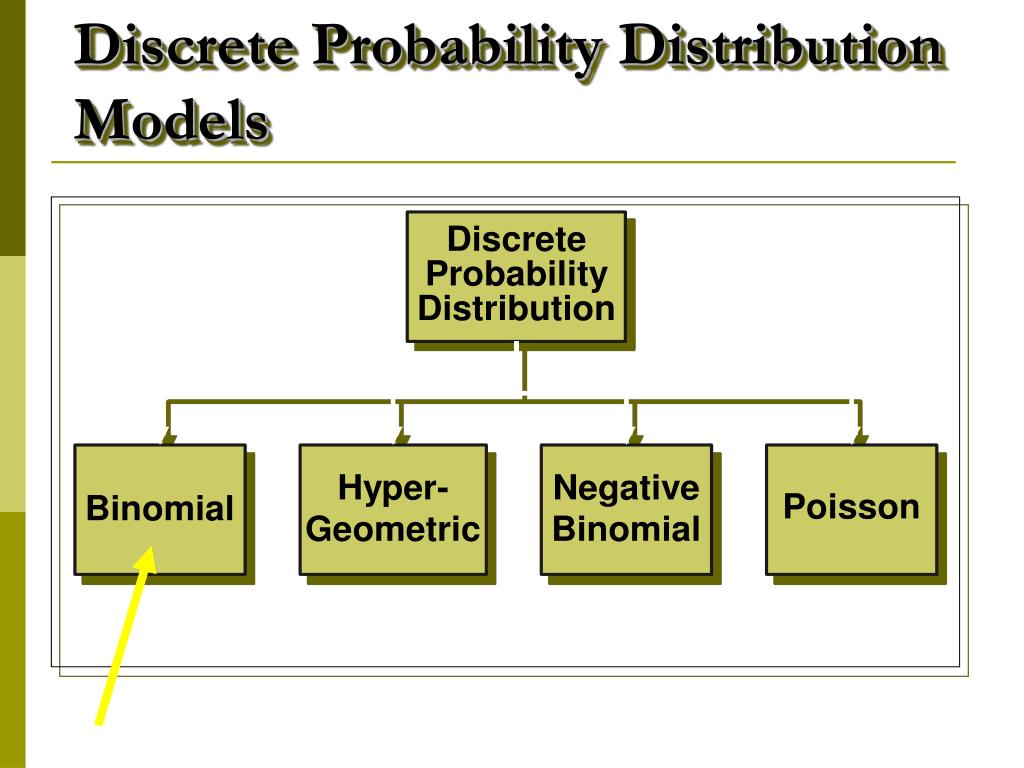 Discrete Probability Distribution Models

Discrete Probability Distribution

Binomial

Hyper-Geometric

Negative Binomial

Poisson